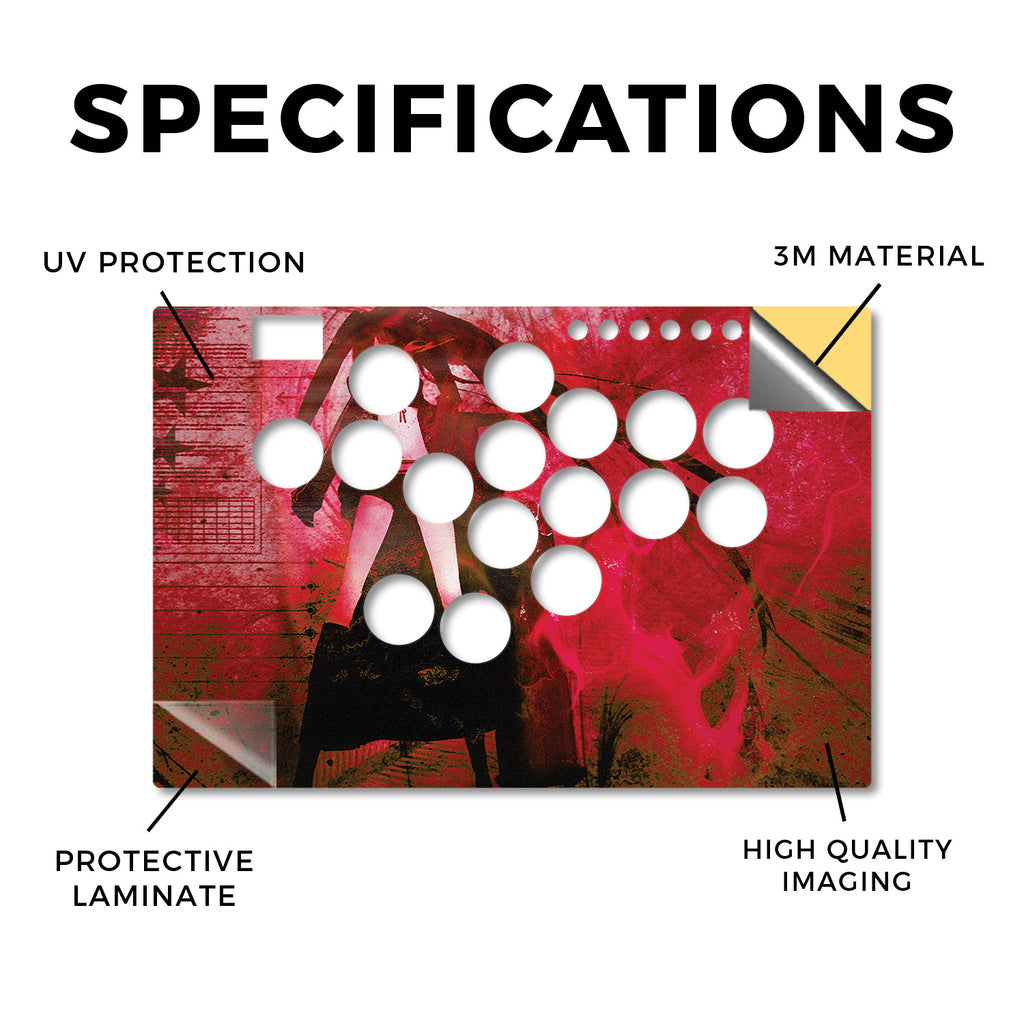 SPECIFICATIONS

UV PROTECTION

3M MATERIAL

PROTECTIVE LAMINATE

HIGH QUALITY IMAGING